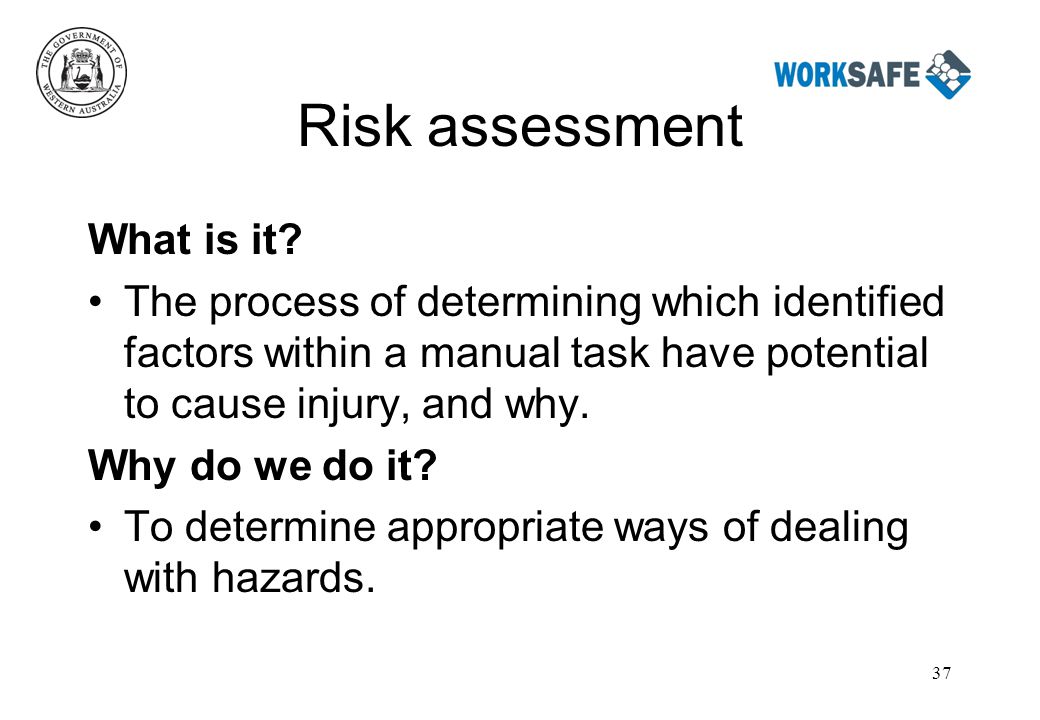 THE GOVERNMENT OF WESTERN AUSTRALIA

WORKSAFE

Risk assessment

What is it?

• The process of determining which identified factors within a manual task have potential to cause injury, and why.

Why do we do it?

• To determine appropriate ways of dealing with hazards.

37